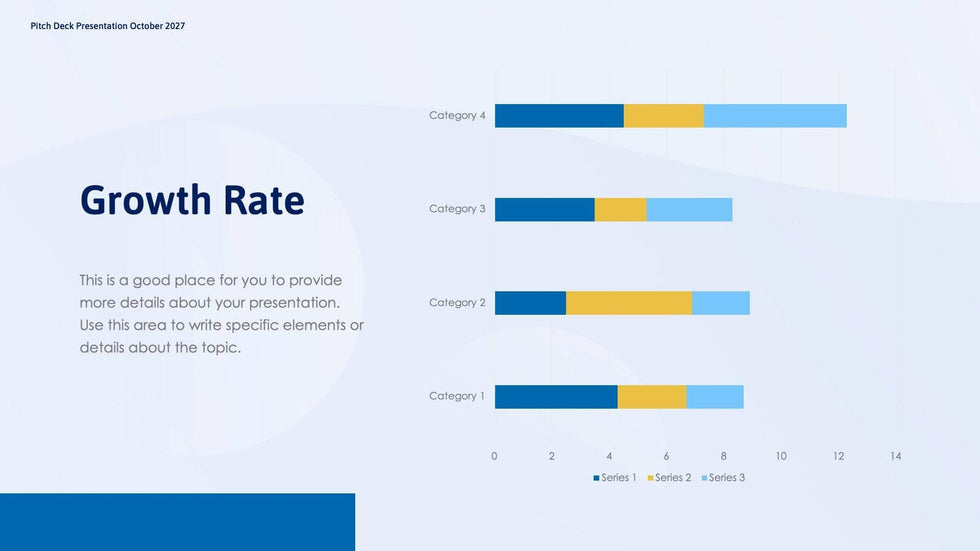 Pitch Deck Presentation October 2027

Growth Rate

This is a good place for you to provide more details about your presentation. Use this area to write specific elements or details about the topic.

Category 4
Category 3
Category 2
Category 1

0 2 4 6 8 10 12 14

Series 1 Series 2 Series 3